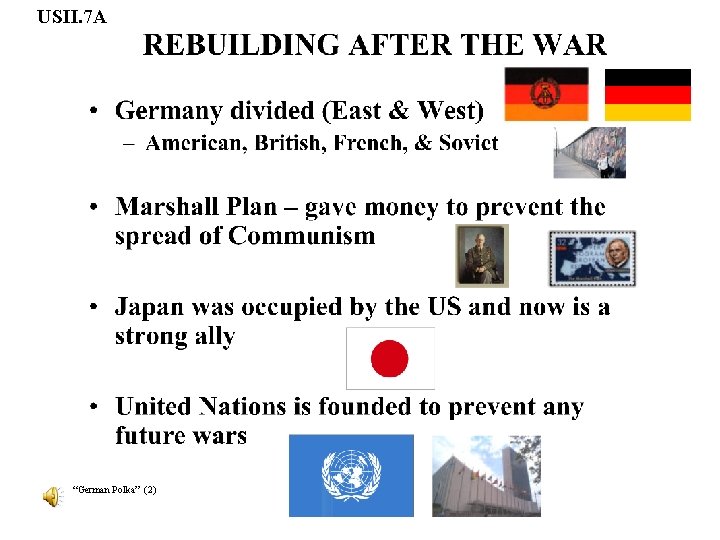 USII.7A

REBUILDING AFTER THE WAR

• Germany divided (East & West)
– American, British, French, & Soviet

• Marshall Plan – gave money to prevent the spread of Communism

• Japan was occupied by the US and now is a strong ally

• United Nations is founded to prevent any future wars

"German Polka" (2)